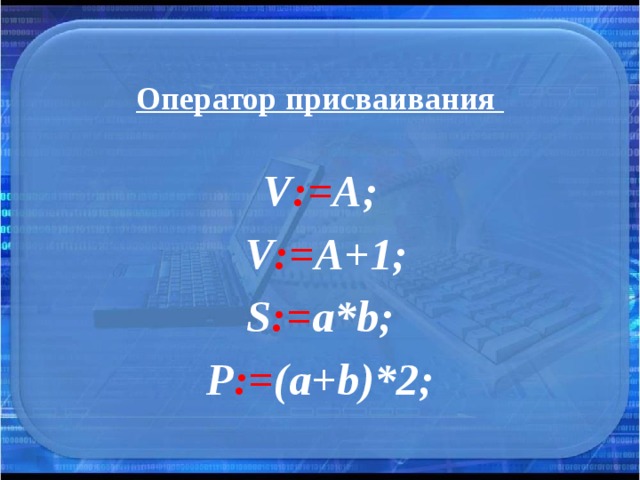 Оператор присваивания

V:=A;

V:=A+1;

S:=a*b;

P:=(a+b)*2;